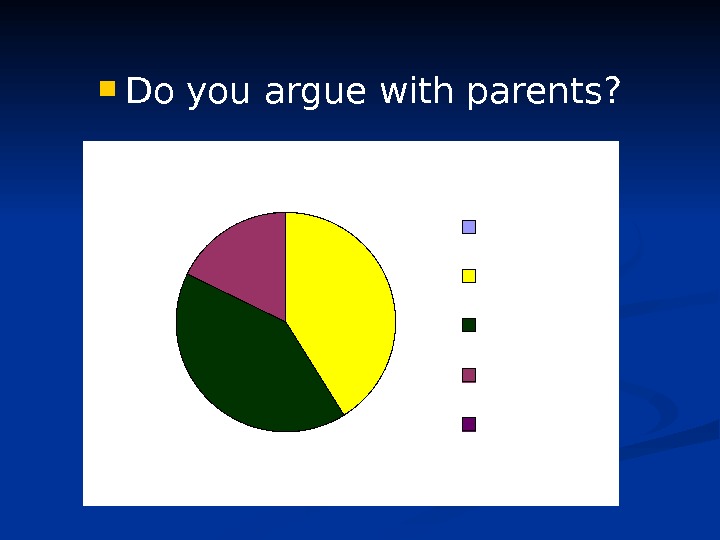 Do you argue with parents?